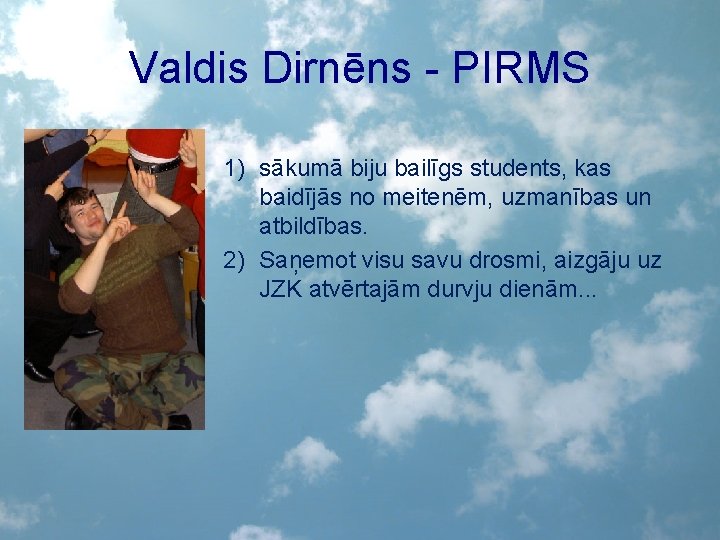 Valdis Dirnēns - PIRMS

1) sākumā biju bailīgs students, kas baidījās no meitenēm, uzmanības un atbildības.
2) Saņemot visu savu drosmi, aizgāju uz JZK atvērtajām durvju dienām...